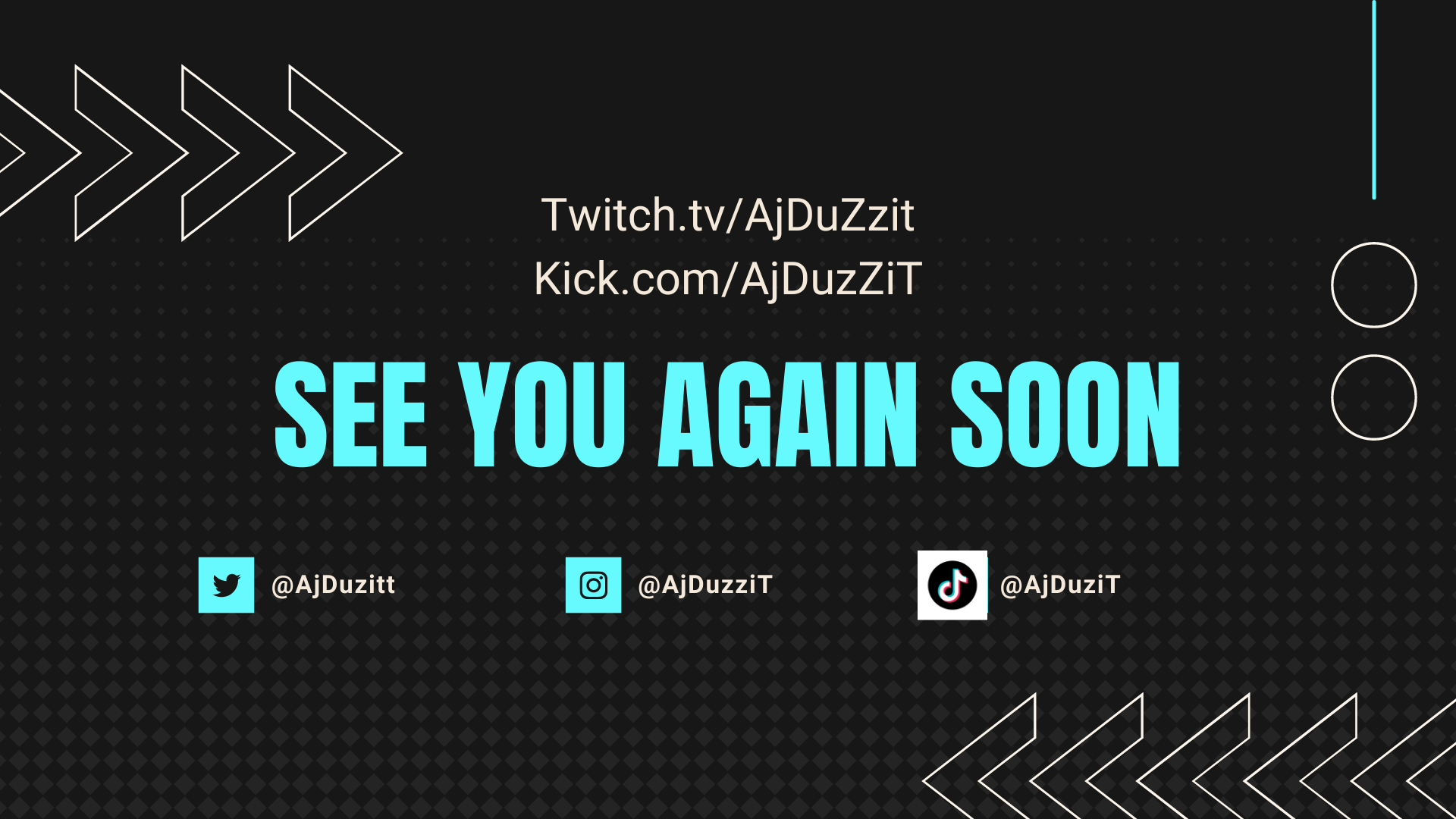 Twitch.tv/AjDuZzit
Kick.com/AjDuzZiT

SEE YOU AGAIN SOON

@AjDuzitt

@AjDuzziT

@AjDuziT